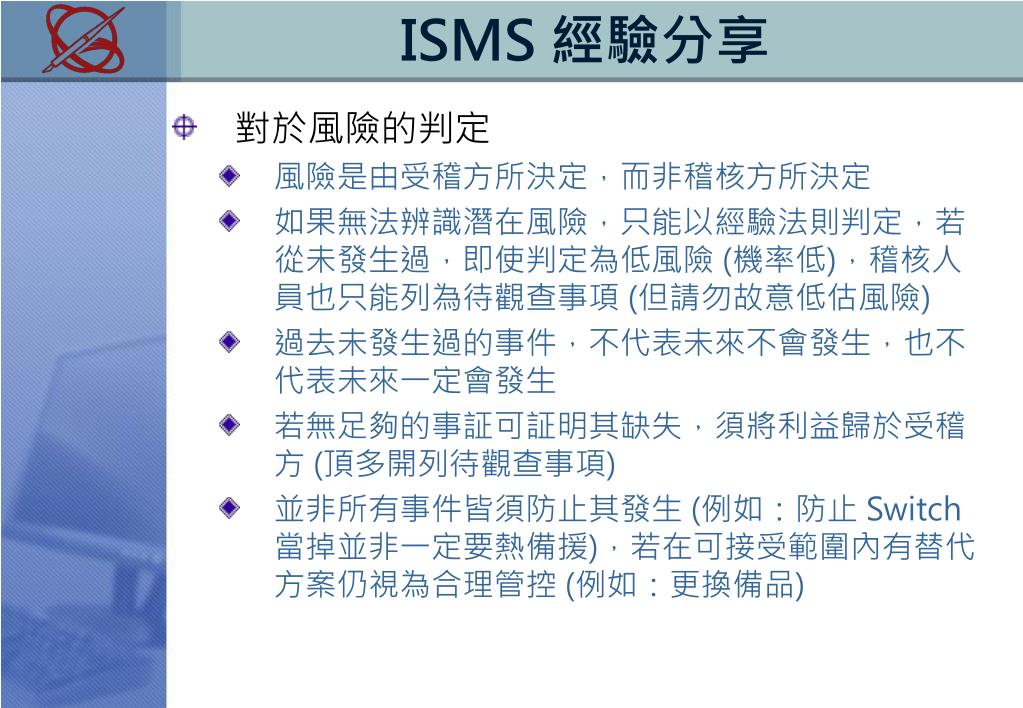 ISMS 經驗分享

對於風險的判定

風險是由受稽方所決定，而非稽核方所決定

如果無法辨識潛在風險，只能以經驗法則判定，若從未發生過，即使判定為低風險 (機率低)，稽核人員也只能列為待觀查事項 (但請勿故意低估風險)

過去未發生過的事件，不代表未來不會發生，也不代表未來一定會發生

若無足夠的事証可証明其缺失，須將利益歸於受稽方 (頂多開列待觀查事項)

並非所有事件皆須防止其發生 (例如：防止 Switch 當掉並非一定要熱備援)，若在可接受範圍內有替代方案仍視為合理管控 (例如：更換備品)